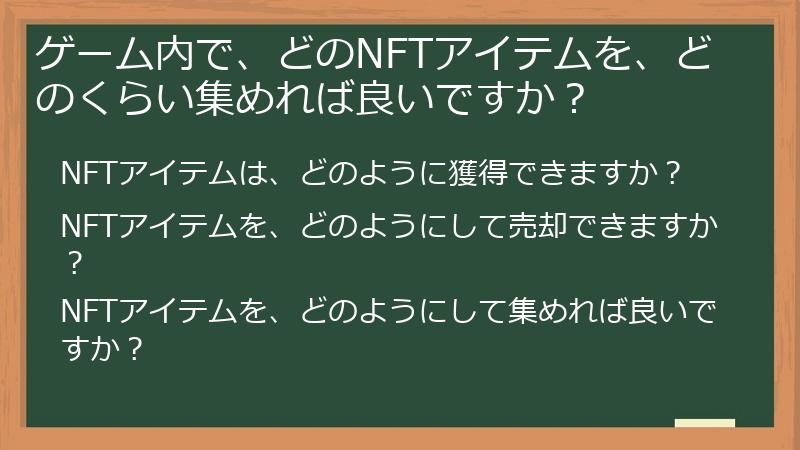 ゲーム内で、どのNFTアイテムを、どのくらい集めれば良いですか？

NFTアイテムは、どのように獲得できますか？

NFTアイテムを、どのようにして売却できますか？

NFTアイテムを、どのようにして集めれば良いですか？